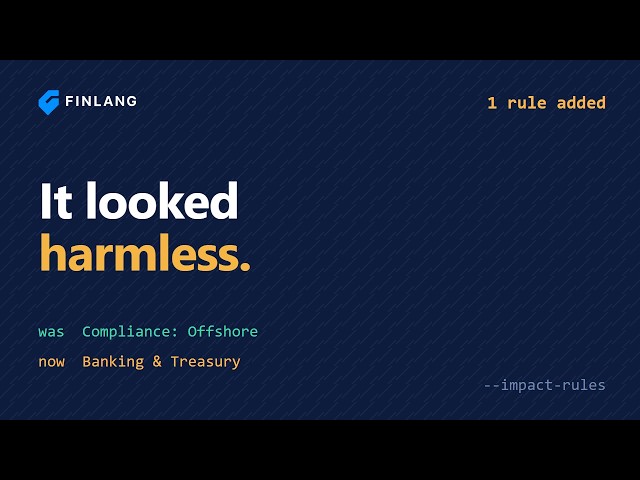 FINLANG

1 rule added

It looked harmless.

was Compliance: Offshore
now Banking & Treasury

--impact-rules